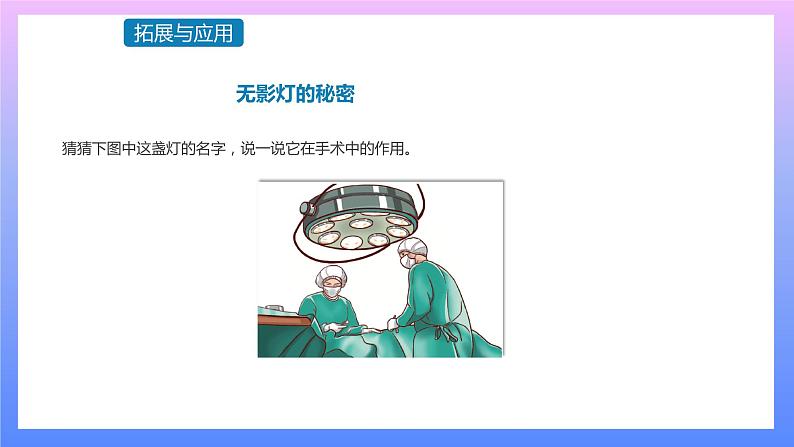 拓展与应用

无影灯的秘密

猜猜下图中这盏灯的名字，说一说它在手术中的作用。